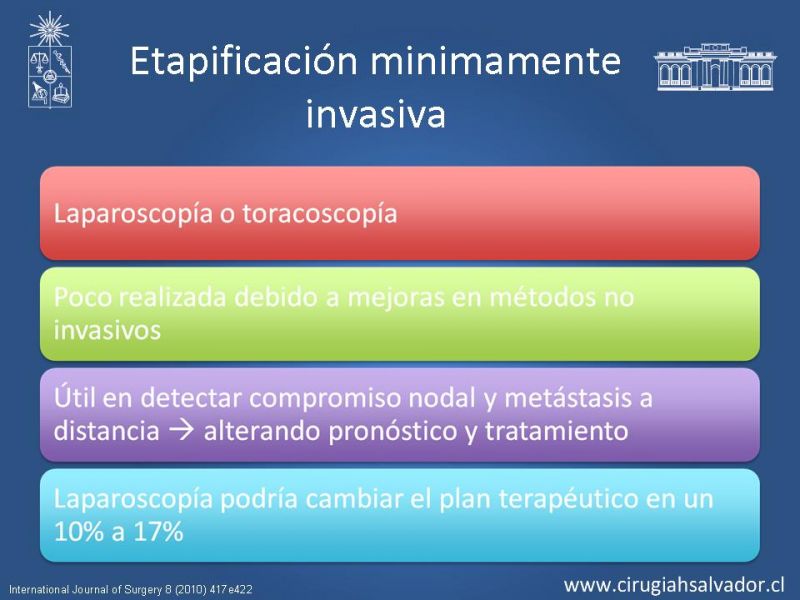 Etapificación minimamente invasiva

Laparoscopía o toracoscopía

Poco realizada debido a mejoras en métodos no invasivos

Útil en detectar compromiso nodal y metástasis a distancia → alterando pronóstico y tratamiento

Laparoscopía podría cambiar el plan terapéutico en un 10% a 17%

International Journal of Surgery 8 (2010) 417e422

www.cirugiahsalvador.cl